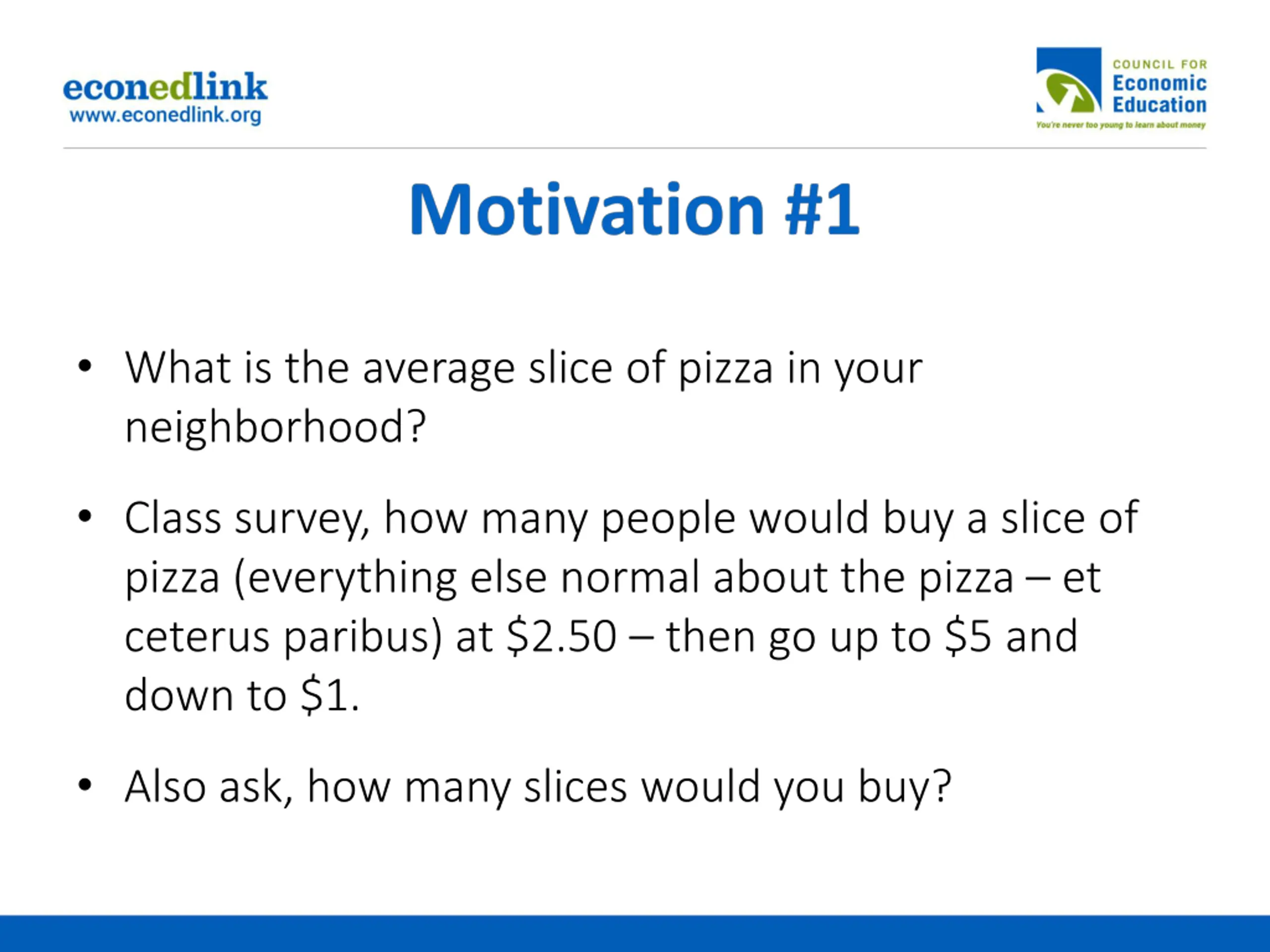 econedlink
www.econedlink.org

COUNCIL FOR
Economic
Education
You're never too young to learn about money

Motivation #1

• What is the average slice of pizza in your neighborhood?

• Class survey, how many people would buy a slice of pizza (everything else normal about the pizza – et ceterus paribus) at \$2.50 – then go up to \$5 and down to \$1.

• Also ask, how many slices would you buy?